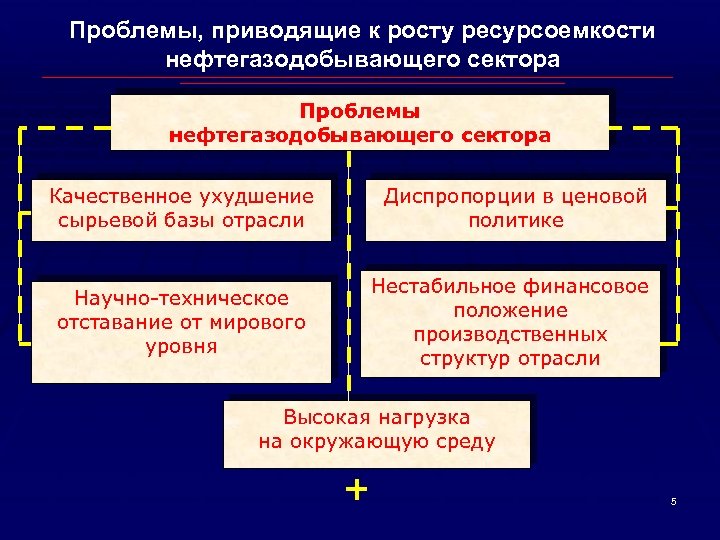 Проблемы, приводящие к росту ресурсоемкости нефтегазодобывающего сектора

Проблемы нефтегазодобывающего сектора

Качественное ухудшение сырьевой базы отрасли

Диспропорции в ценовой политике

Научно-техническое отставание от мирового уровня

Нестабильное финансовое положение производственных структур отрасли

Высокая нагрузка на окружающую среду

+

5